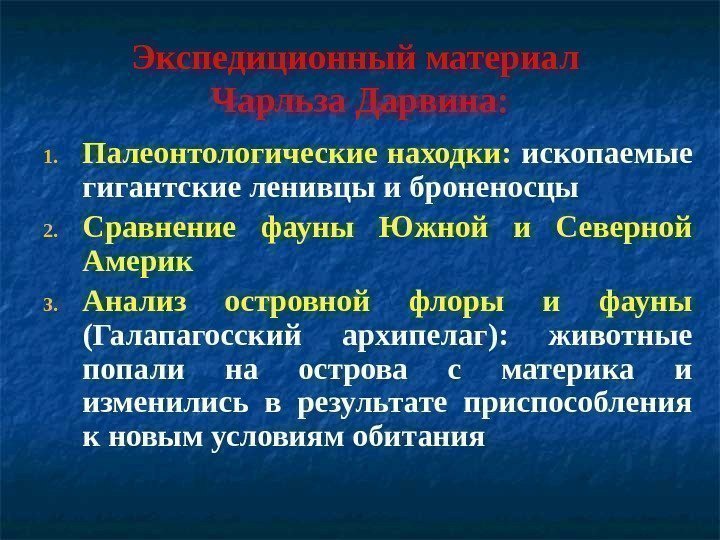 Экспедиционный материал Чарльза Дарвина:

1. Палеонтологические находки: ископаемые гигантские ленивцы и броненосцы
2. Сравнение фауны Южной и Северной Америк
3. Анализ островной флоры и фауны (Галапагосский архипелаг): животные попали на острова с материка и изменились в результате приспособления к новым условиям обитания